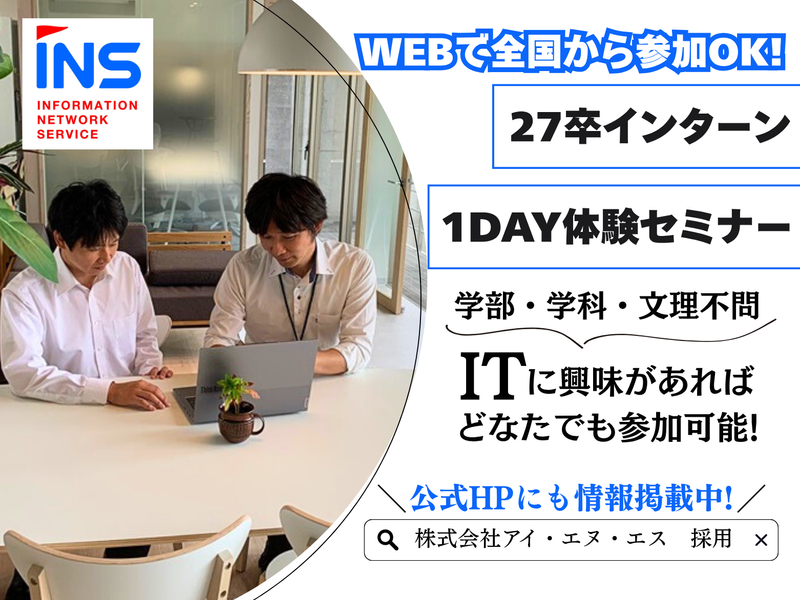 INS
INFORMATION NETWORK SERVICE

WEBで全国から参加OK!

27卒インターン

1DAY体験セミナー

学部・学科・文理不問

ITに興味があれば どなたでも参加可能!

\公式HPにも情報掲載中!/

株式会社アイ・エヌ・エス 採用 ×